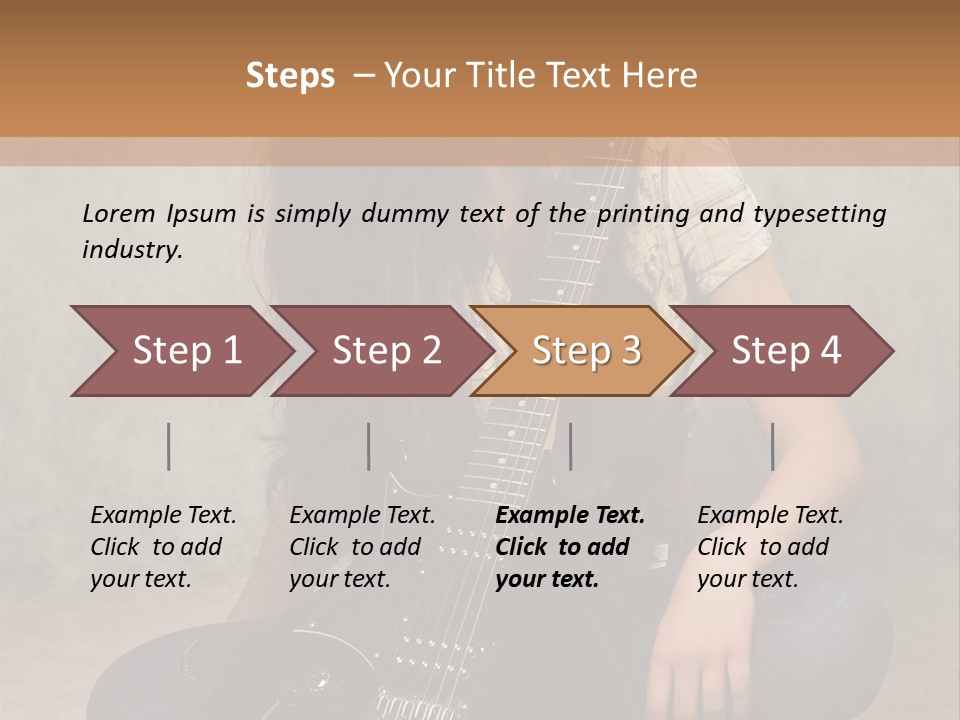 Steps – Your Title Text Here

Lorem Ipsum is simply dummy text of the printing and typesetting industry.

Step 1

Step 2

Step 3

Step 4

Example Text. Click to add your text.

Example Text. Click to add your text.

Example Text. Click to add your text.

Example Text. Click to add your text.